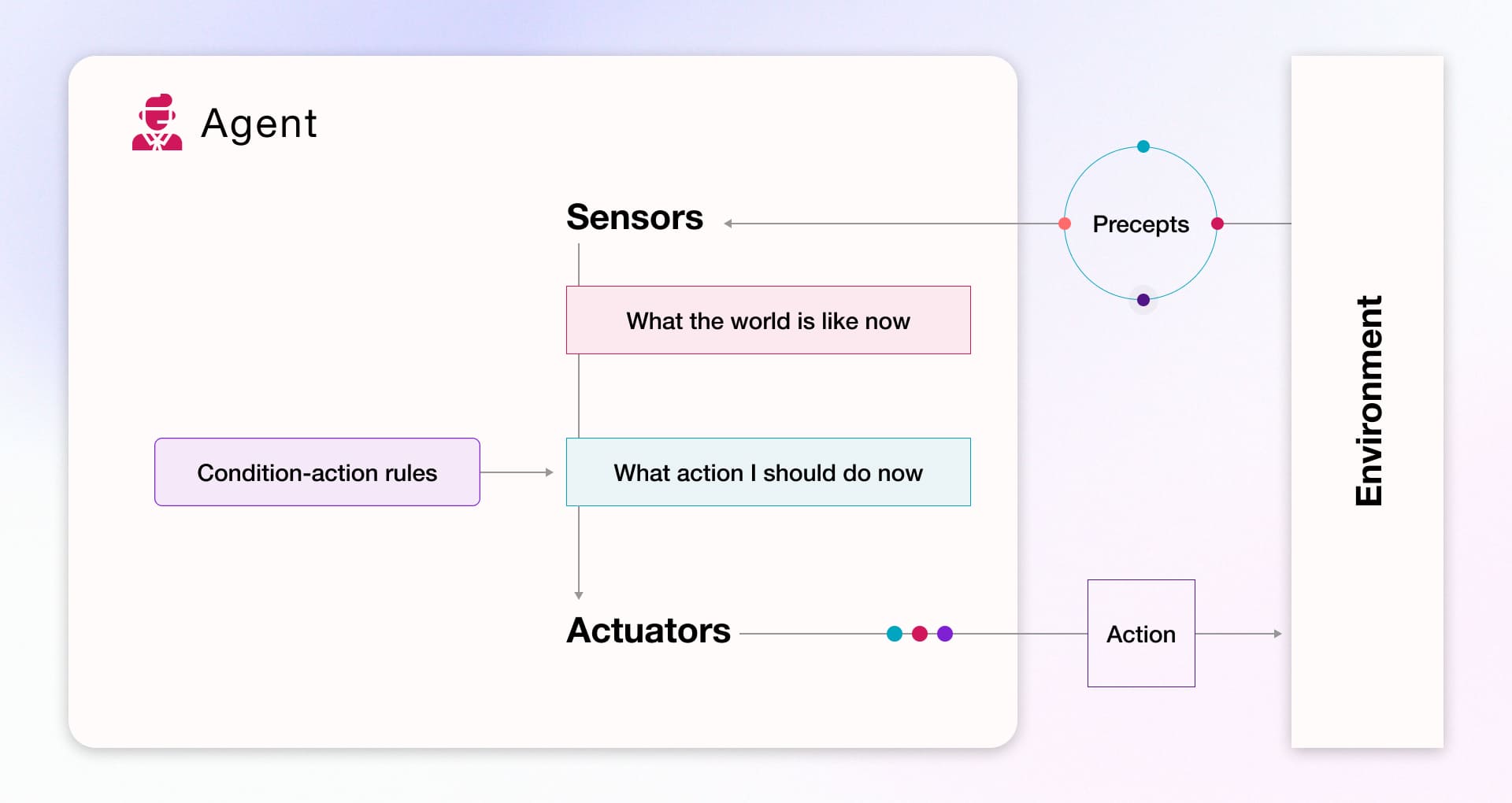 Agent

Sensors

Precepts

What the world is like now

Condition-action rules

What action I should do now

Actuators

Action

Environment